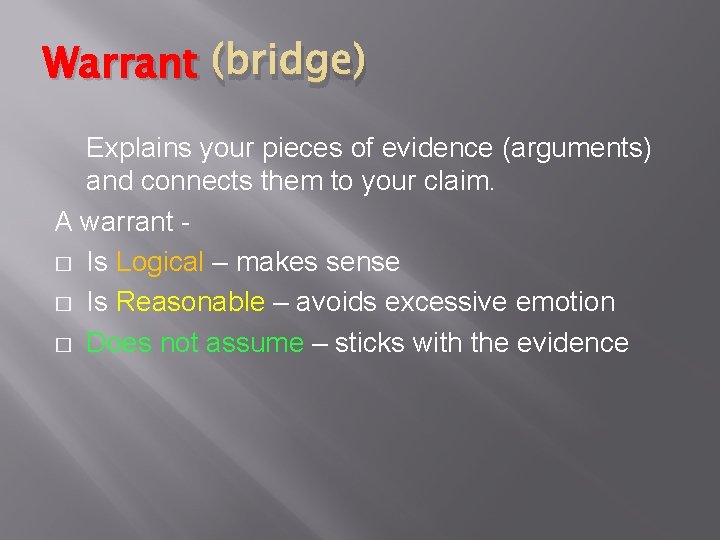 Warrant (bridge)

Explains your pieces of evidence (arguments) and connects them to your claim.

A warrant -

□ Is Logical – makes sense
□ Is Reasonable – avoids excessive emotion
□ Does not assume – sticks with the evidence